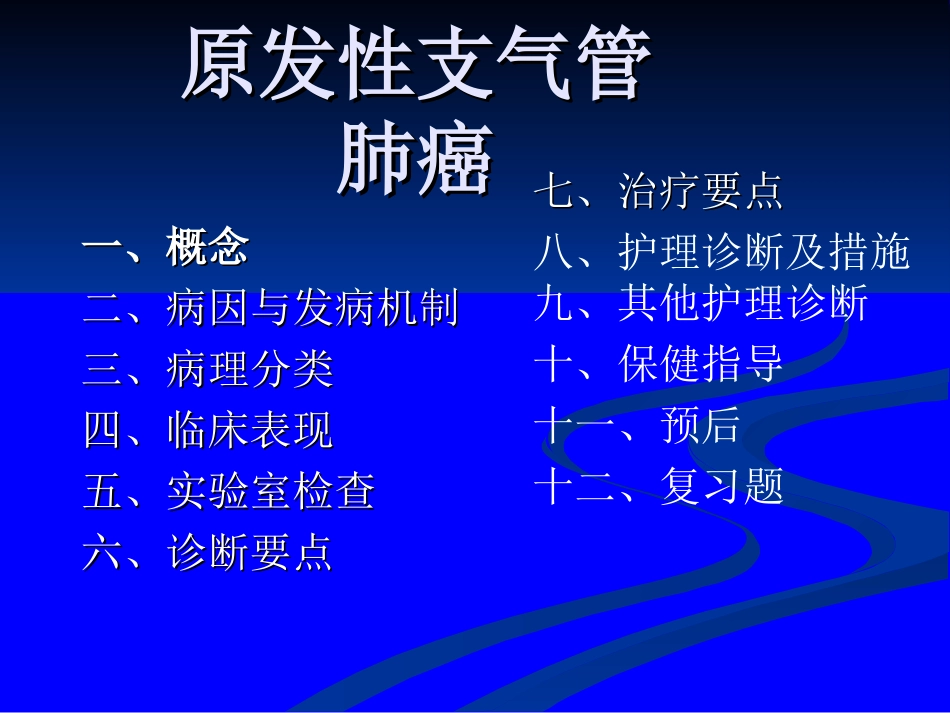 原发性支气管肺癌

一、概念
二、病因与发病机制
三、病理分类
四、临床表现
五、实验室检查
六、诊断要点

七、治疗要点
八、护理诊断及措施
九、其他护理诊断
十、保健指导
十一、预后
十二、复习题